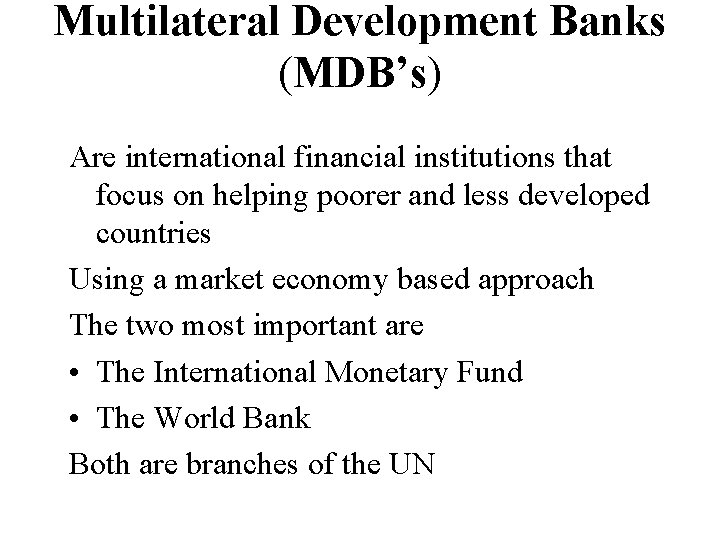 Multilateral Development Banks (MDB’s)

Are international financial institutions that focus on helping poorer and less developed countries

Using a market economy based approach

The two most important are

• The International Monetary Fund

• The World Bank

Both are branches of the UN